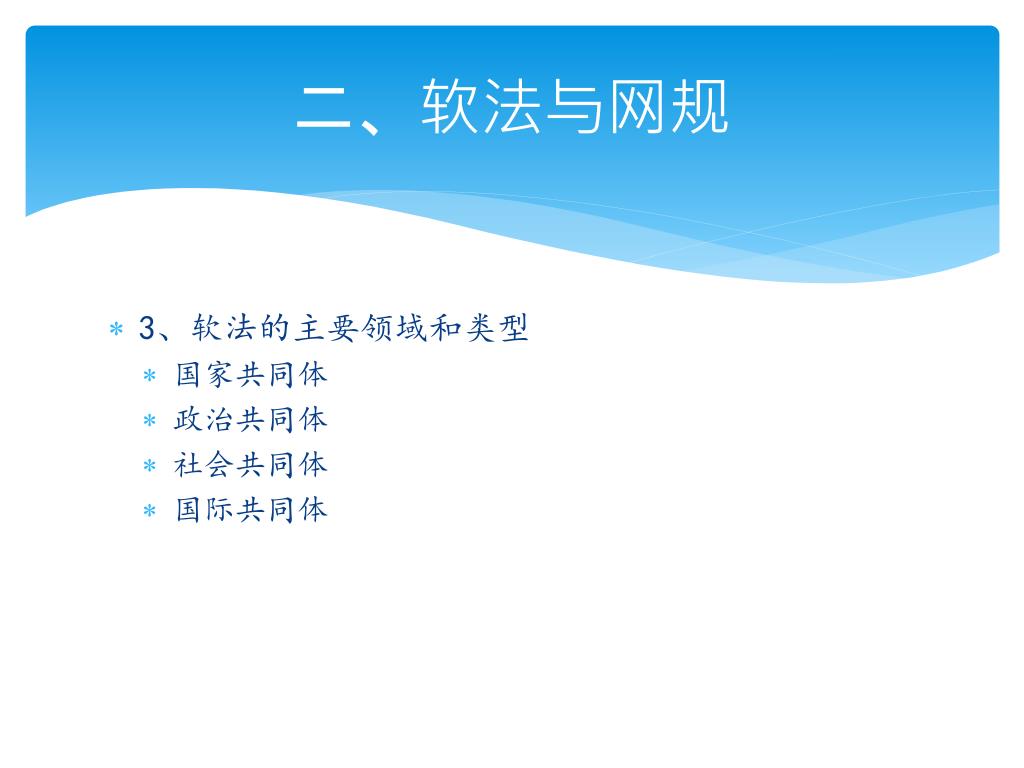 二、软法与网规

* 3、软法的主要领域和类型
  * 国家共同体
  * 政治共同体
  * 社会共同体
  * 国际共同体